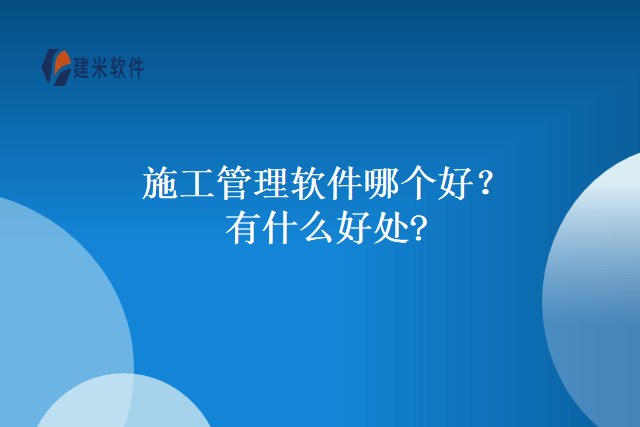 建米软件

施工管理软件哪个好？
有什么好处?